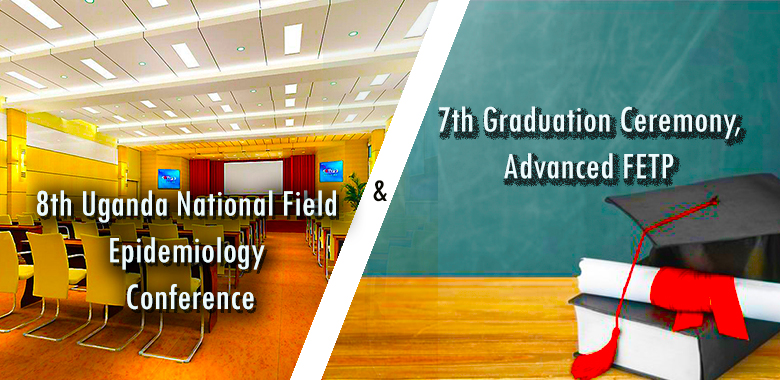 8th Uganda National Field Epidemiology Conference

&

7th Graduation Ceremony, Advanced FETP